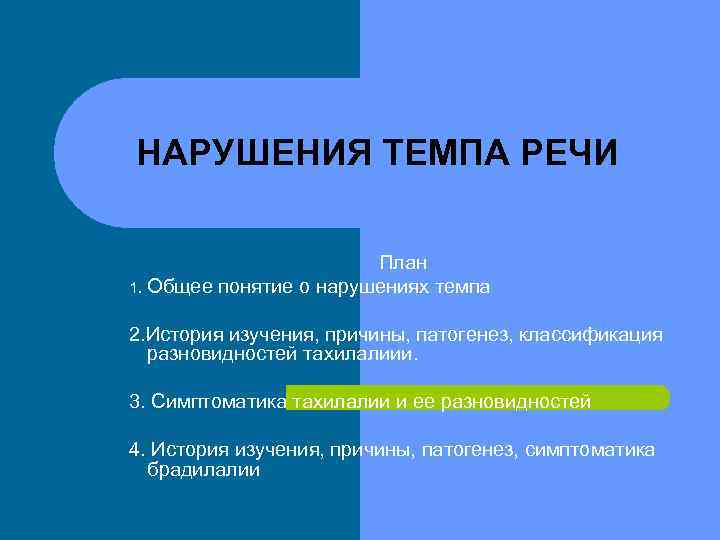 НАРУШЕНИЯ ТЕМПА РЕЧИ

План

1. Общее понятие о нарушениях темпа

2.История изучения, причины, патогенез, классификация разновидностей тахилалиии.

3. Симптоматика тахилалии и ее разновидностей

4. История изучения, причины, патогенез, симптоматика брадилалии